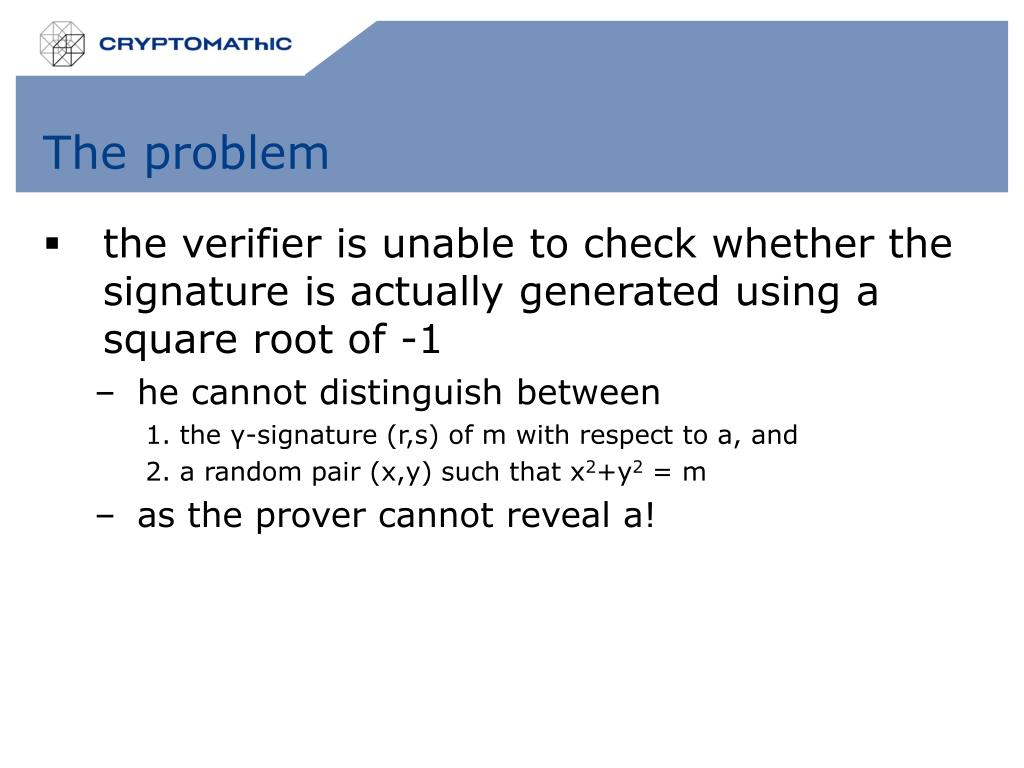 CRYPTOMAThIC

The problem

▪ the verifier is unable to check whether the signature is actually generated using a square root of -1

– he cannot distinguish between

1. the γ-signature (r,s) of m with respect to a, and

2. a random pair (x,y) such that $x^2+y^2 = m$

– as the prover cannot reveal a!